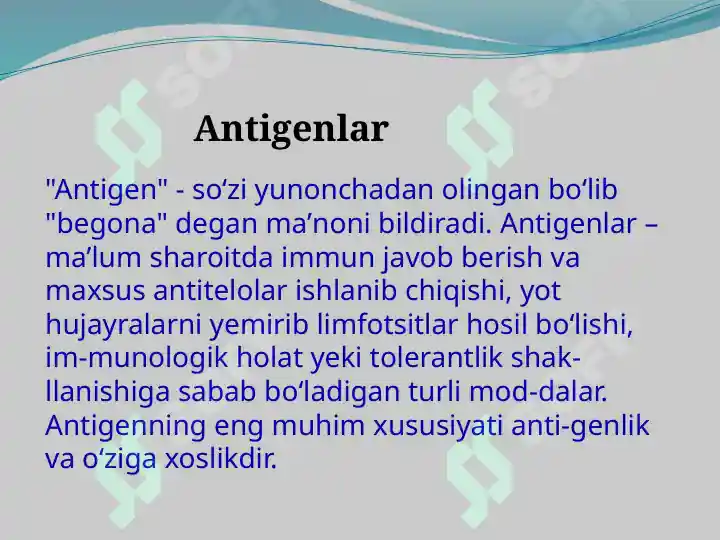 Antigenlar

"Antigen" - so‘zi yunonchadan olingan bo‘lib "begona" degan ma’noni bildiradi. Antigenlar – ma’lum sharoitda immun javob berish va maxsus antitelolar ishlanib chiqishi, yot hujayralarni yemirib limfotsitlar hosil bo‘lishi, im-munologik holat yeki tolerantlik shakllanishiga sabab bo‘ladigan turli mod-dalar. Antigenning eng muhim xususiyati anti-genlik va o‘ziga xoslikdir.